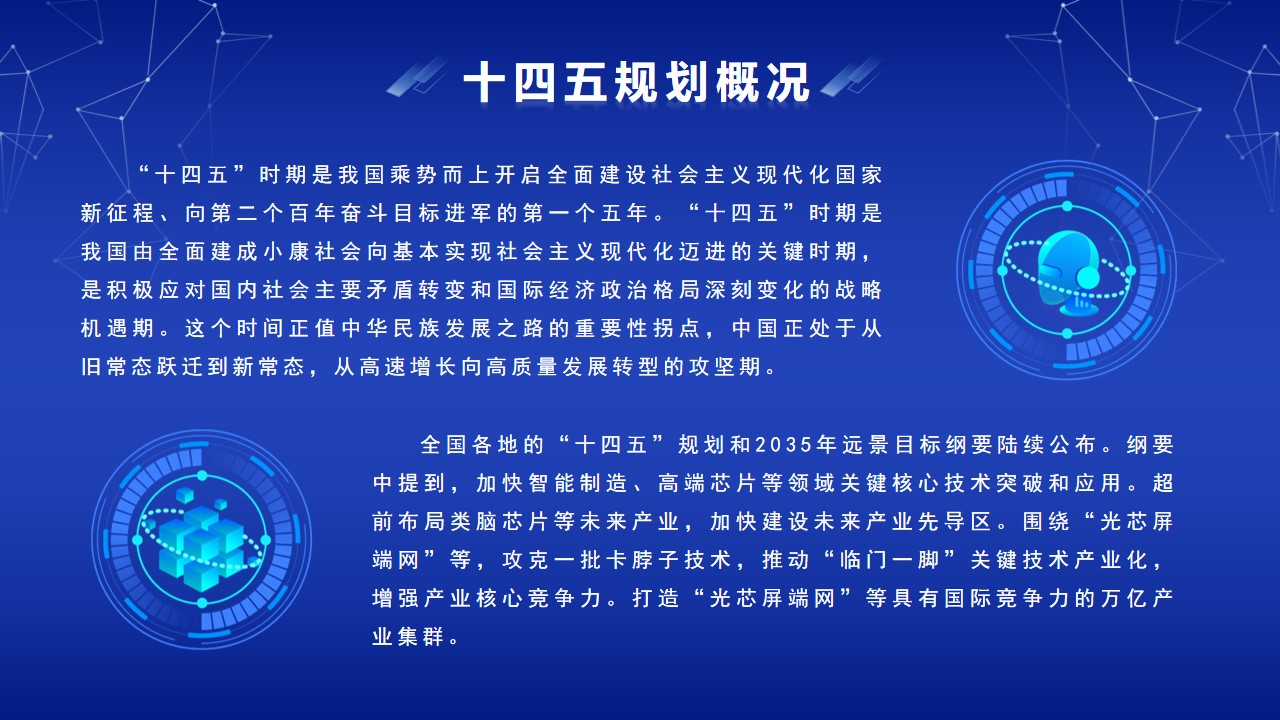 十四五规划概况

“十四五”时期是我国乘势而上开启全面建设社会主义现代化国家新征程、向第二个百年奋斗目标进军的第一个五年。“十四五”时期是我国由全面建成小康社会向基本实现社会主义现代化迈进的关键时期，是积极应对国内社会主要矛盾转变和国际经济政治格局深刻变化的战略机遇期。这个时间正值中华民族发展之路的重要性拐点，中国正处于从旧常态跃迁到新常态，从高速增长向高质量发展转型的攻坚期。

全国各地的“十四五”规划和2035年远景目标纲要陆续公布。纲要中提到，加快智能制造、高端芯片等领域关键核心技术突破和应用。超前布局类脑芯片等未来产业，加快建设未来产业先导区。围绕“光芯屏端网”等，攻克一批卡脖子技术，推动“临门一脚”关键技术产业化，增强产业核心竞争力。打造“光芯屏端网”等具有国际竞争力的万亿产业集群。